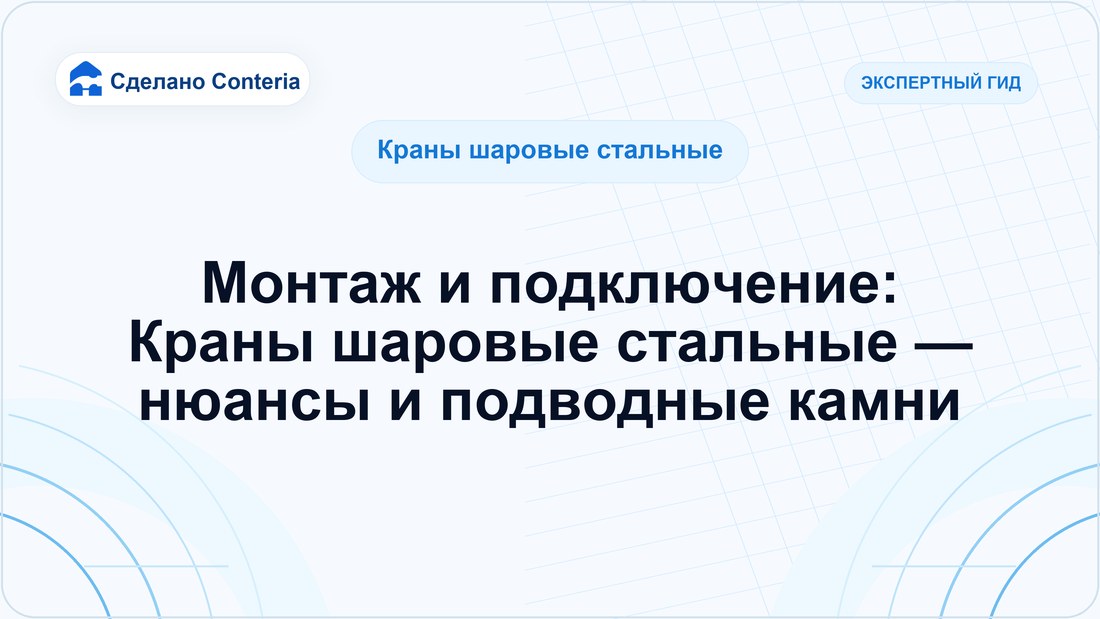 Сделано Conteria

ЭКСПЕРТНЫЙ ГИД

Краны шаровые стальные

Монтаж и подключение:
Краны шаровые стальные —
нюансы и подводные камни